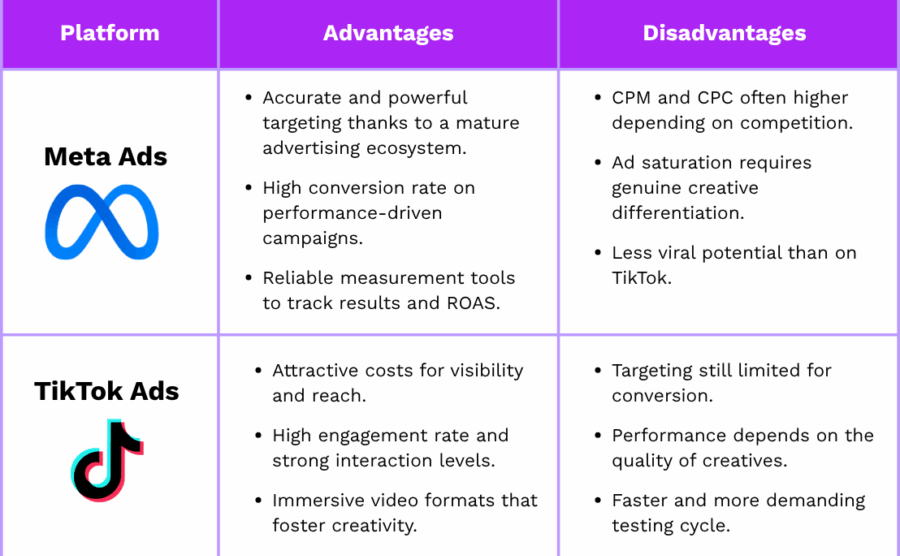 | Platform | Advantages | Disadvantages |
|---|---|---|
| Meta Ads | • Accurate and powerful targeting thanks to a mature advertising ecosystem. • High conversion rate on performance-driven campaigns. • Reliable measurement tools to track results and ROAS. | • CPM and CPC often higher depending on competition. • Ad saturation requires genuine creative differentiation. • Less viral potential than on TikTok. |
| TikTok Ads | • Attractive costs for visibility and reach. • High engagement rate and strong interaction levels. • Immersive video formats that foster creativity. | • Targeting still limited for conversion. • Performance depends on the quality of creatives. • Faster and more demanding testing cycle. |